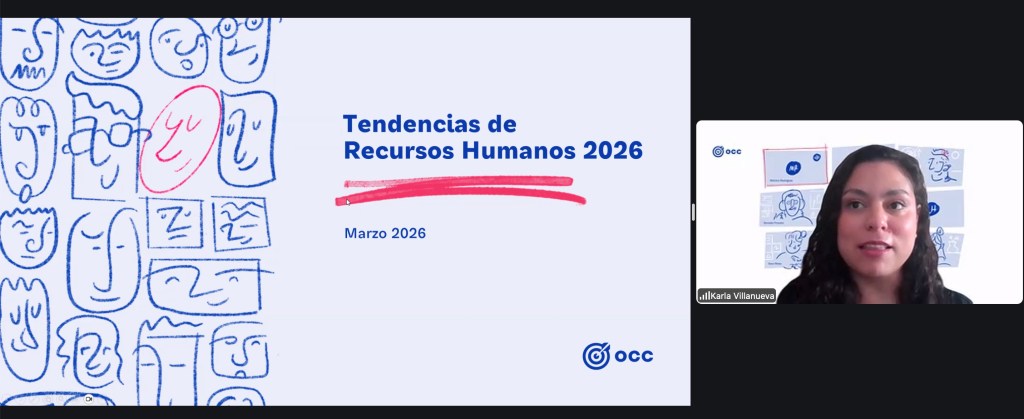 Tendencias de Recursos Humanos 2026

Marzo 2026

occ

occ

Karla Villanueva